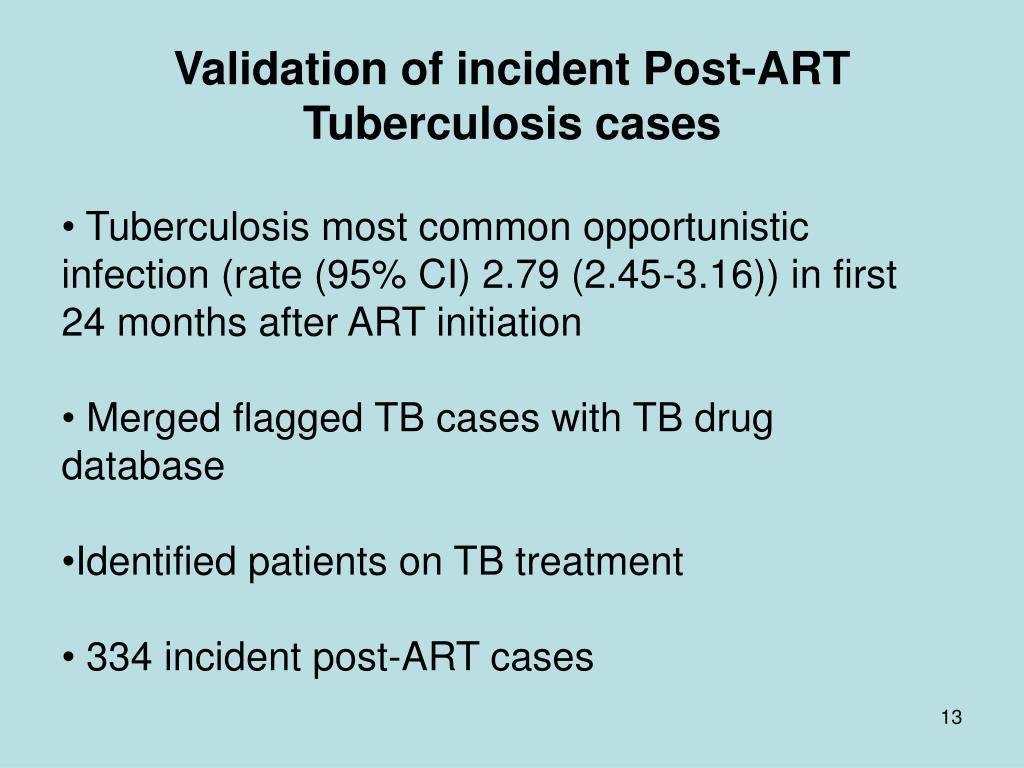 Validation of incident Post-ART Tuberculosis cases

• Tuberculosis most common opportunistic infection (rate (95% CI) 2.79 (2.45-3.16)) in first 24 months after ART initiation

• Merged flagged TB cases with TB drug database

•Identified patients on TB treatment

• 334 incident post-ART cases

13